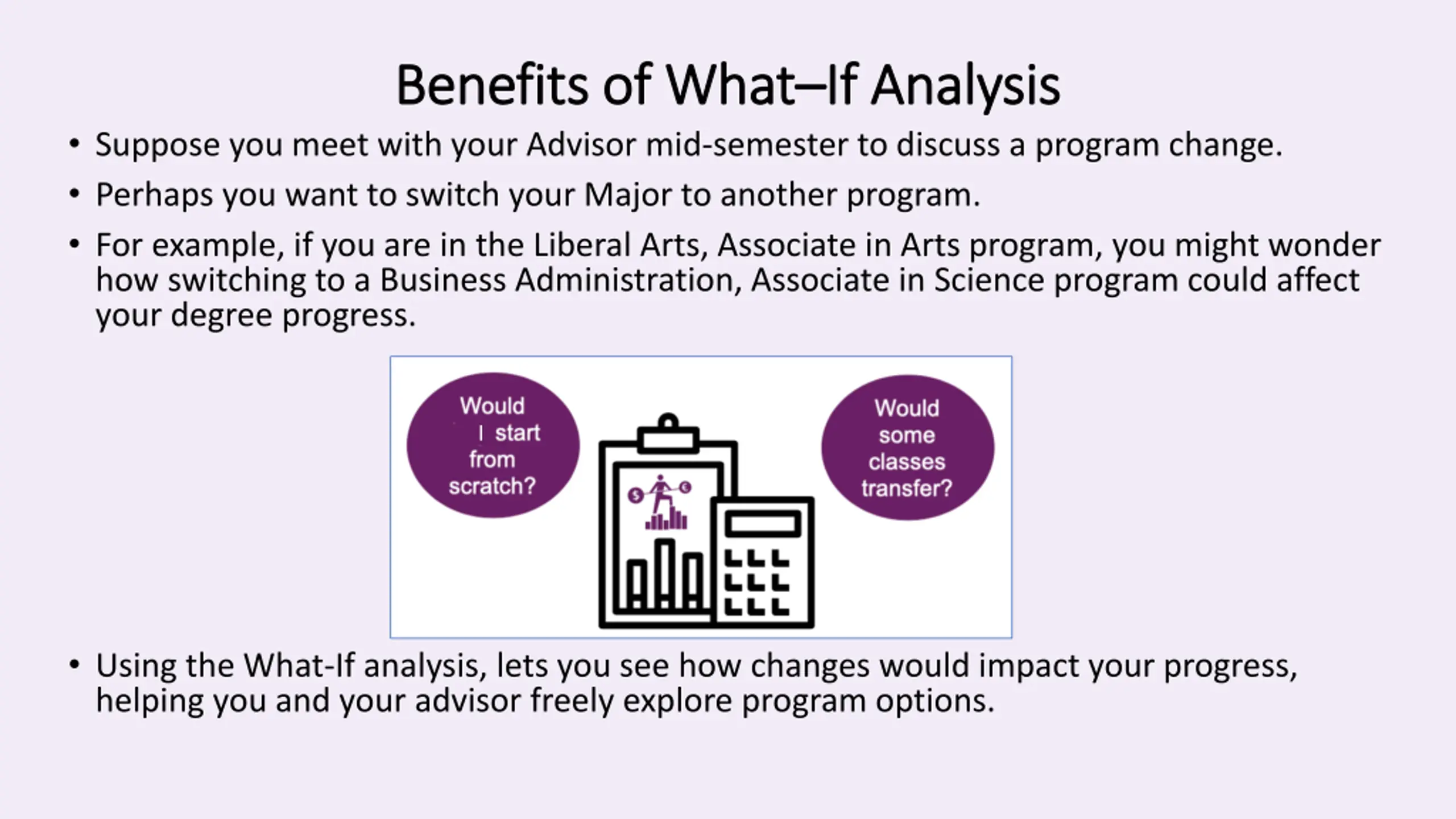 Benefits of What–If Analysis

• Suppose you meet with your Advisor mid-semester to discuss a program change.

• Perhaps you want to switch your Major to another program.

• For example, if you are in the Liberal Arts, Associate in Arts program, you might wonder how switching to a Business Administration, Associate in Science program could affect your degree progress.

Would I start from scratch?

Would some classes transfer?

• Using the What-If analysis, lets you see how changes would impact your progress, helping you and your advisor freely explore program options.